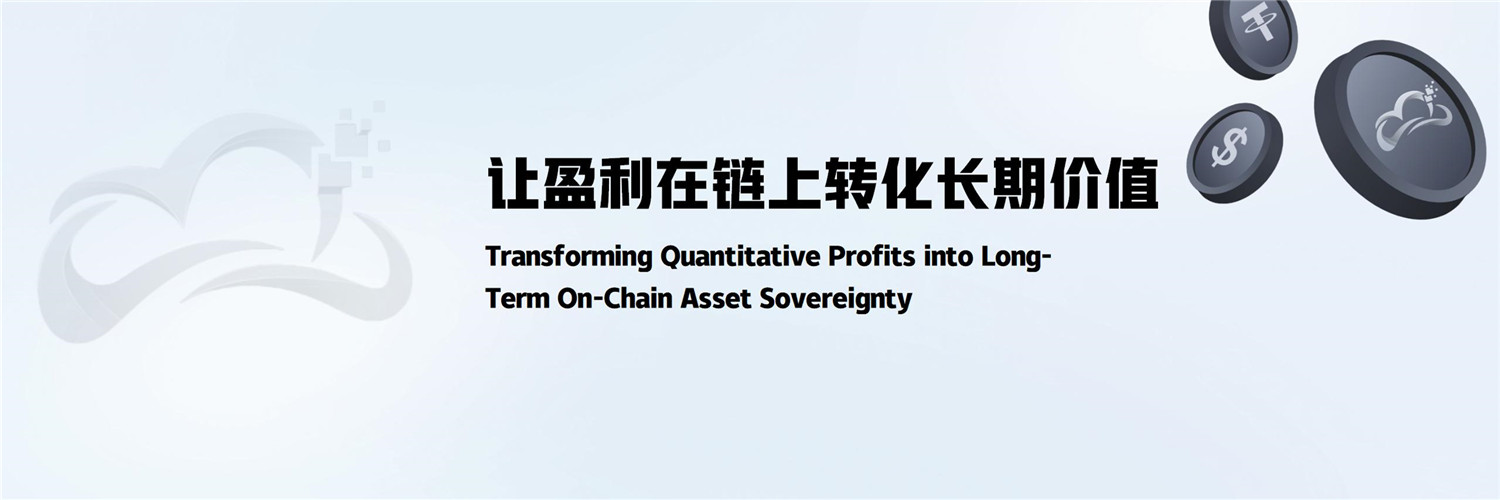 让盈利在链上转化长期价值

Transforming Quantitative Profits into Long-Term On-Chain Asset Sovereignty